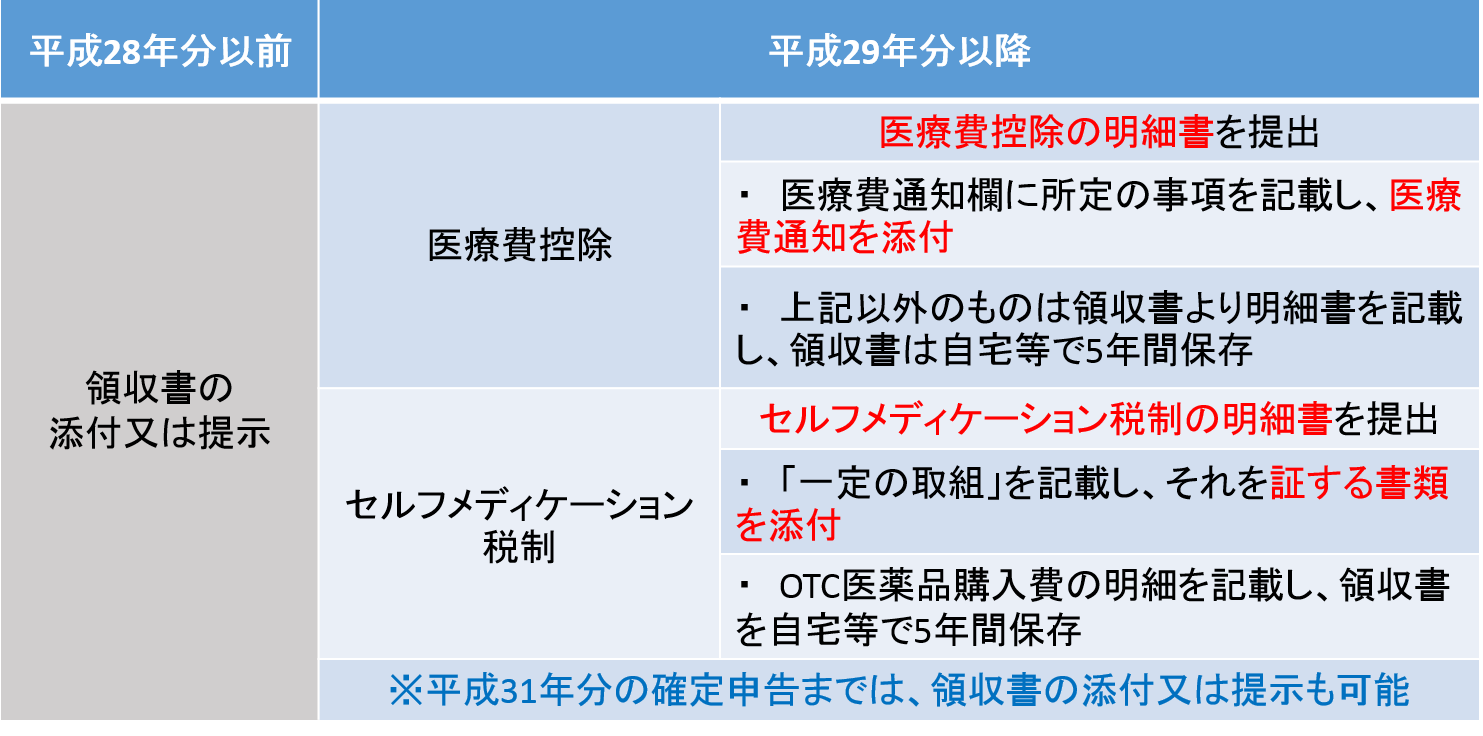 | 平成28年分以前 | 平成29年分以降 | |
|---|---|---|
| 領収書の添付又は提示 | 医療費控除 | 医療費控除の明細書を提出 |
| | | ・ 医療費通知欄に所定の事項を記載し、医療費通知を添付 |
| | | ・ 上記以外のものは領収書より明細書を記載し、領収書は自宅等で5年間保存 |
| | セルフメディケーション税制 | セルフメディケーション税制の明細書を提出 |
| | | ・「一定の取組」を記載し、それを証する書類を添付 |
| | | ・ OTC医薬品購入費の明細を記載し、領収書を自宅等で5年間保存 |
| | ※平成31年分の確定申告までは、領収書の添付又は提示も可能 | |